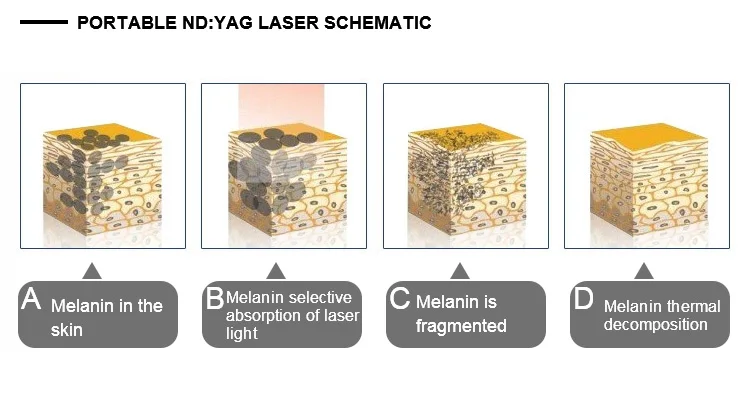 PORTABLE ND:YAG LASER SCHEMATIC

A Melanin in the skin

B Melanin selective absorption of laser light

C Melanin is fragmented

D Melanin thermal decomposition